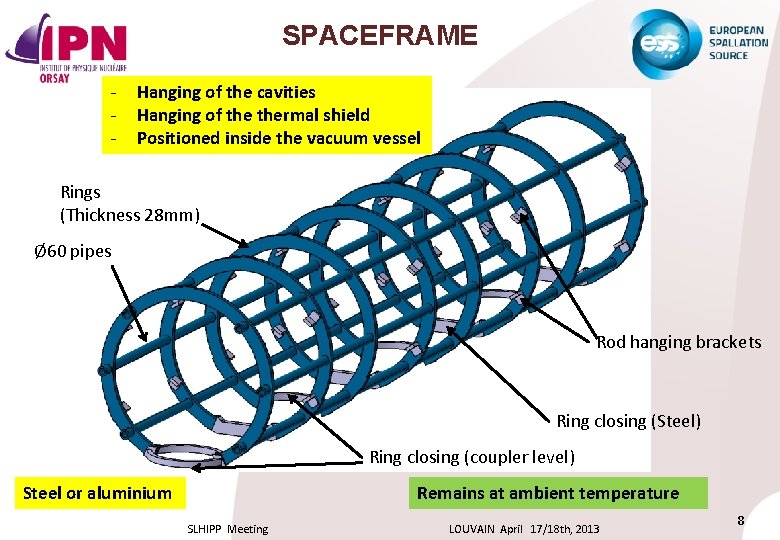 IPN
INSTITUT DE PHYSIQUE NUCLÉAIRE
ORSAY

SPACEFRAME

ess
EUROPEAN SPALLATION SOURCE

- Hanging of the cavities
- Hanging of the thermal shield
- Positioned inside the vacuum vessel

Rings
(Thickness 28mm)

Ø60 pipes

Rod hanging brackets

Ring closing (Steel)

Ring closing (coupler level)

Steel or aluminium

Remains at ambient temperature

SLHIPP Meeting

LOUVAIN April 17/18th, 2013

8